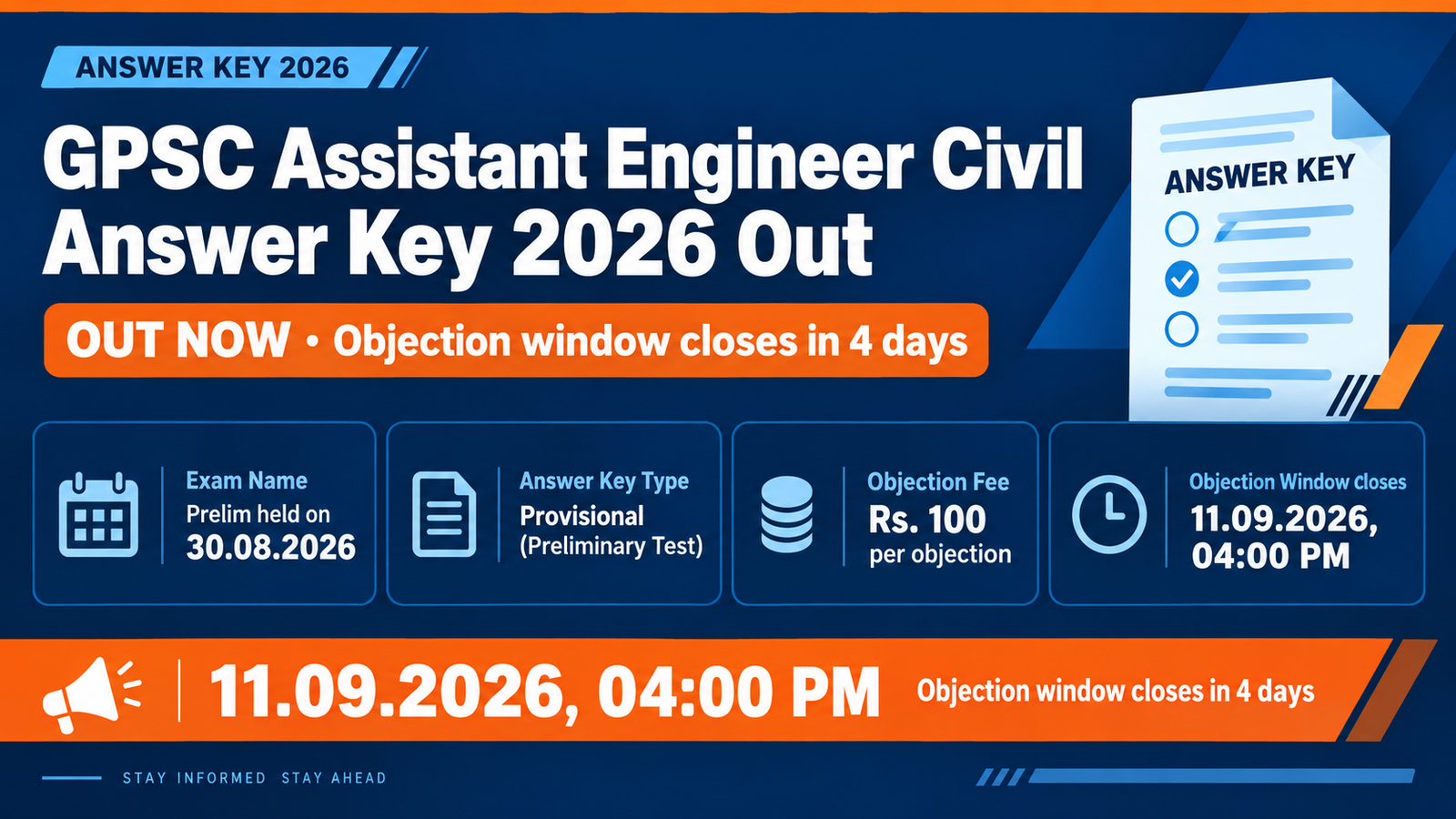 ANSWER KEY 2026

GPSC Assistant Engineer Civil Answer Key 2026 Out

OUT NOW • Objection window closes in 4 days

ANSWER KEY

Exam Name
Prelim held on
30.08.2026

Answer Key Type
Provisional
(Preliminary Test)

Objection Fee
Rs. 100
per objection

Objection Window closes
11.09.2026,
04:00 PM

11.09.2026, 04:00 PM Objection window closes in 4 days

STAY INFORMED STAY AHEAD